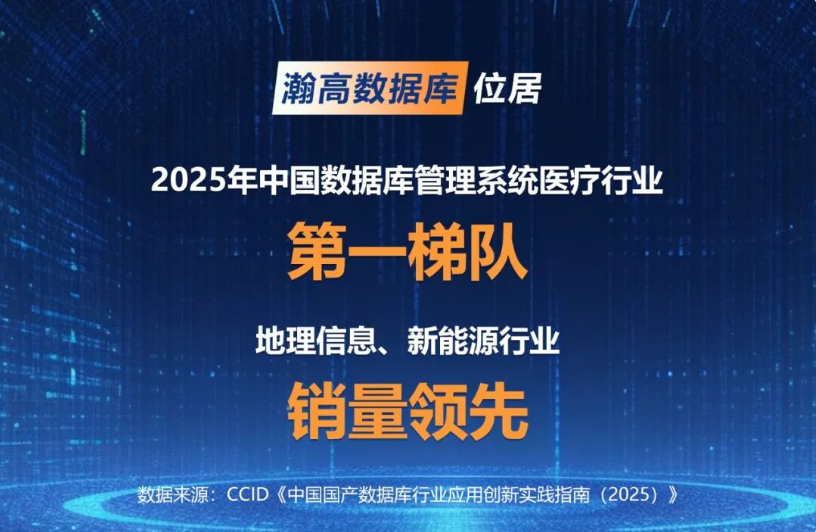 瀚高数据库 位居

2025年中国数据库管理系统医疗行业

第一梯队

地理信息、新能源行业

销量领先

数据来源：CCID《中国国产数据库行业应用创新实践指南（2025）》